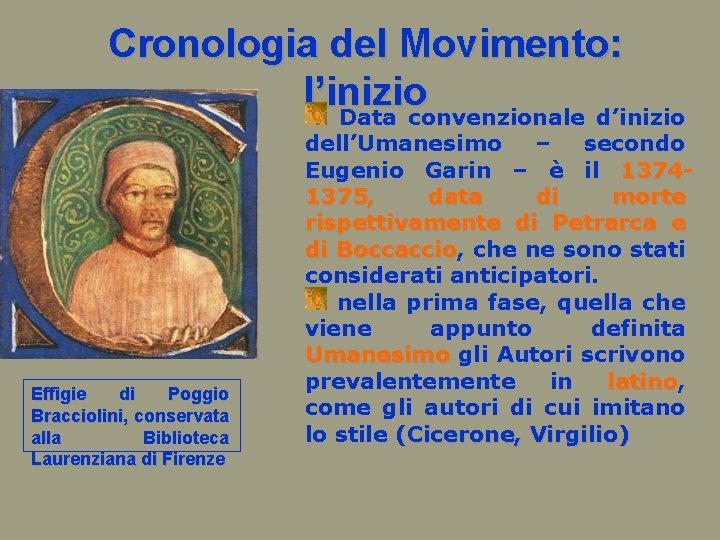 Cronologia del Movimento: l’inizio

Data convenzionale d’inizio dell’Umanesimo – secondo Eugenio Garin – è il 1374-1375, data di morte rispettivamente di Petrarca e di Boccaccio, che ne sono stati considerati anticipatori.

nella prima fase, quella che viene appunto definita Umanesimo gli Autori scrivono prevalentemente in latino, come gli autori di cui imitano lo stile (Cicerone, Virgilio)

Effigie di Poggio Bracciolini, conservata alla Biblioteca Laurenziana di Firenze